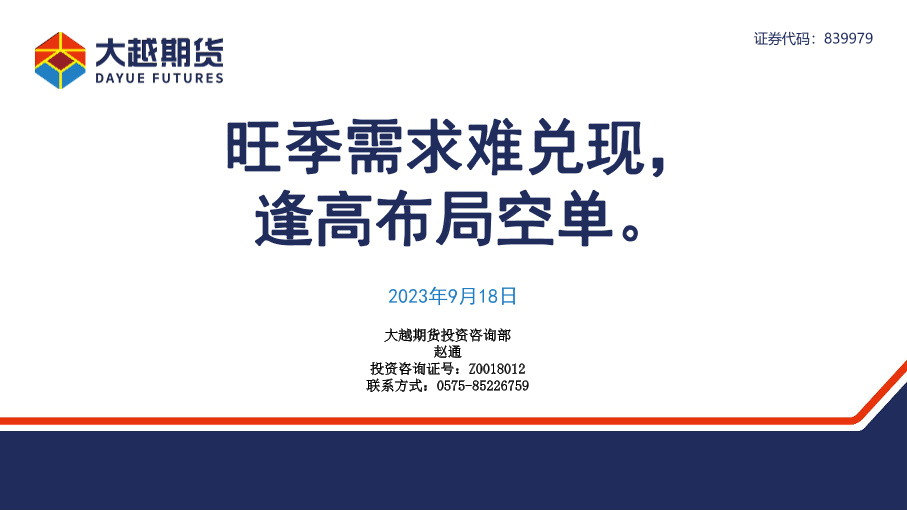 大越期货
DAYUE FUTURES

证券代码：839979

旺季需求难兑现，
逢高布局空单。

2023年9月18日

大越期货投资咨询部
赵通
投资咨询证号：Z0018012
联系方式：0575-85226759